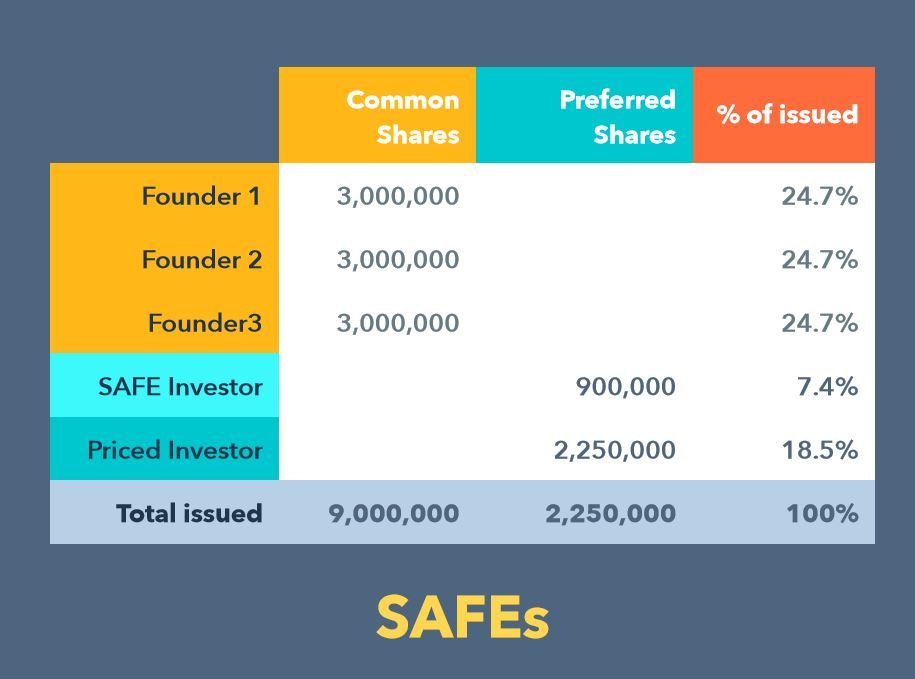 |  | Common Shares | Preferred Shares | % of issued |
|---|---|---|---|
| Founder 1 | 3,000,000 |  | 24.7% |
| Founder 2 | 3,000,000 |  | 24.7% |
| Founder3 | 3,000,000 |  | 24.7% |
| SAFE Investor |  | 900,000 | 7.4% |
| Priced Investor |  | 2,250,000 | 18.5% |
| Total issued | 9,000,000 | 2,250,000 | 100% |

SAFEs